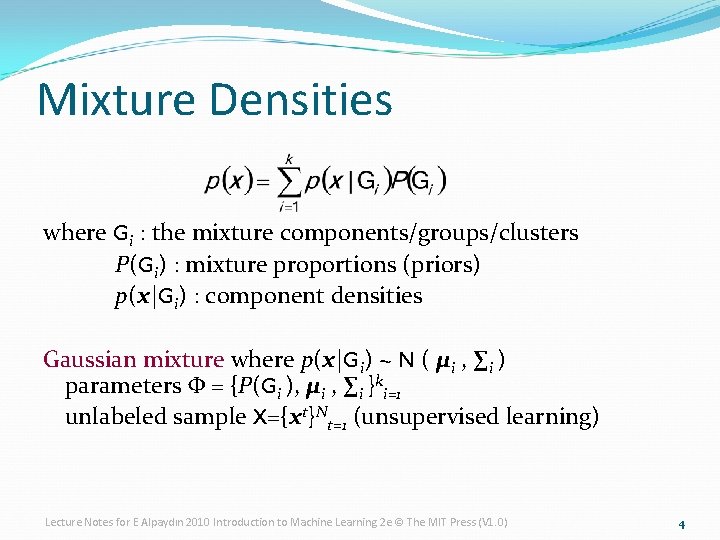 Mixture Densities

$p(\boldsymbol{x}) = \sum_{i=1}^{k} p(\boldsymbol{x} | G_i) P(G_i)$

where $G_i$ : the mixture components/groups/clusters
$P(G_i)$ : mixture proportions (priors)
$p(\boldsymbol{x}|G_i)$ : component densities

Gaussian mixture where $p(\boldsymbol{x}|G_i) \sim N(\boldsymbol{\mu}_i, \Sigma_i)$
parameters $\Phi = \{P(G_i), \boldsymbol{\mu}_i, \Sigma_i\}_{i=1}^{k}$
unlabeled sample $X=\{\boldsymbol{x}^t\}_{t=1}^{N}$ (unsupervised learning)

Lecture Notes for E Alpaydın 2010 Introduction to Machine Learning 2e © The MIT Press (V1.0)

4